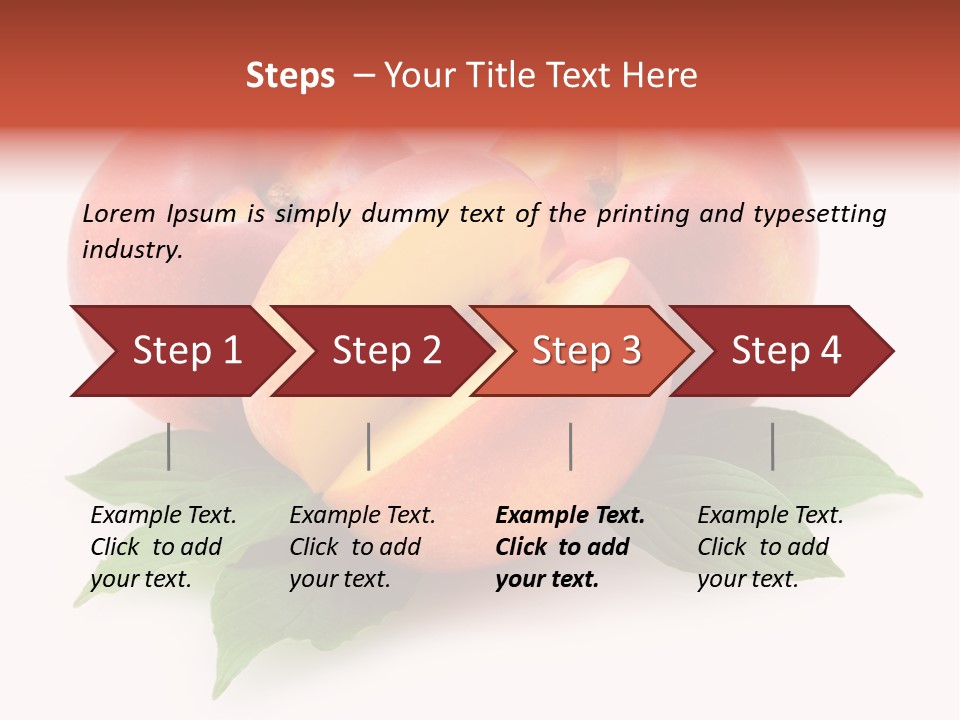 Steps – Your Title Text Here

Lorem Ipsum is simply dummy text of the printing and typesetting industry.

Step 1

Step 2

Step 3

Step 4

Example Text. Click to add your text.

Example Text. Click to add your text.

Example Text. Click to add your text.

Example Text. Click to add your text.